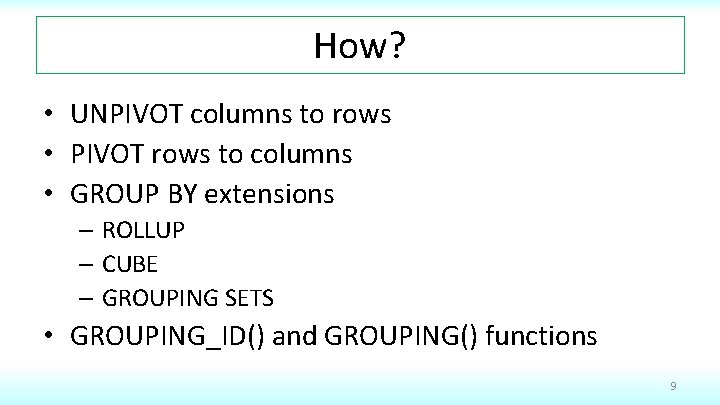 How?

• UNPIVOT columns to rows
• PIVOT rows to columns
• GROUP BY extensions
– ROLLUP
– CUBE
– GROUPING SETS
• GROUPING_ID() and GROUPING() functions

9